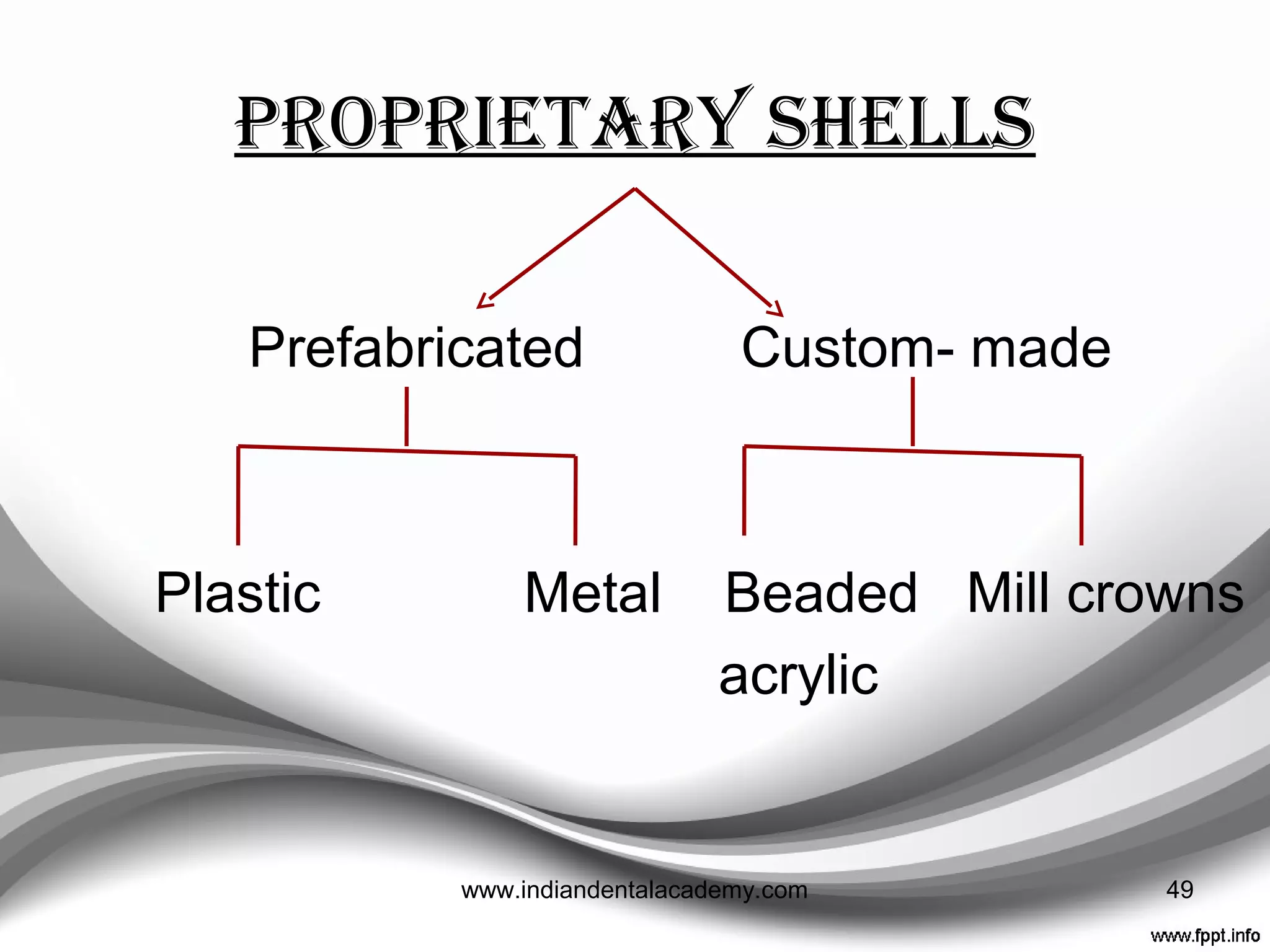 PROPRIETARY SHELLS

Prefabricated

Custom- made

Plastic

Metal

Beaded acrylic

Mill crowns

www.indiandentalacademy.com

49

www.fppt.info